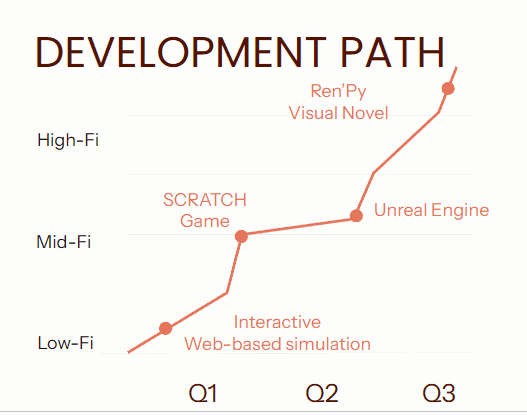 DEVELOPMENT PATH

Ren'Py
Visual Novel

High-Fi

SCRATCH
Game

Unreal Engine

Mid-Fi

Interactive
Web-based simulation

Low-Fi

Q1
Q2
Q3